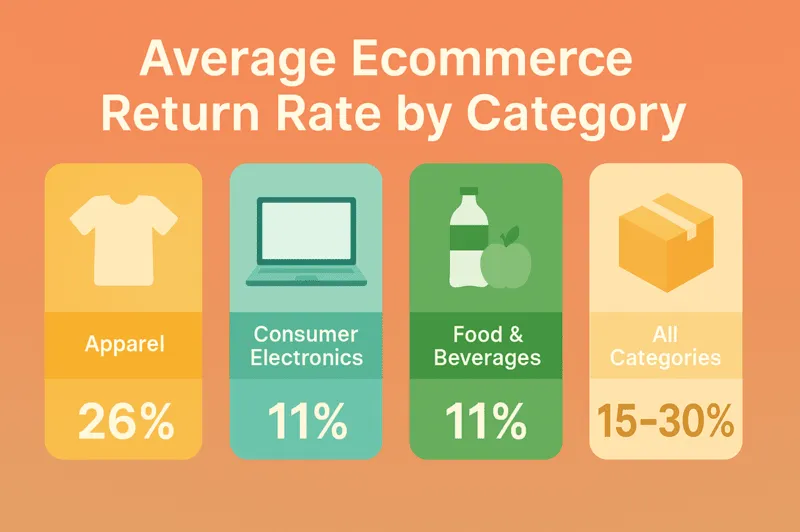 Average Ecommerce Return Rate by Category

Apparel
26%

Consumer Electronics
11%

Food & Beverages
11%

All Categories
15–30%